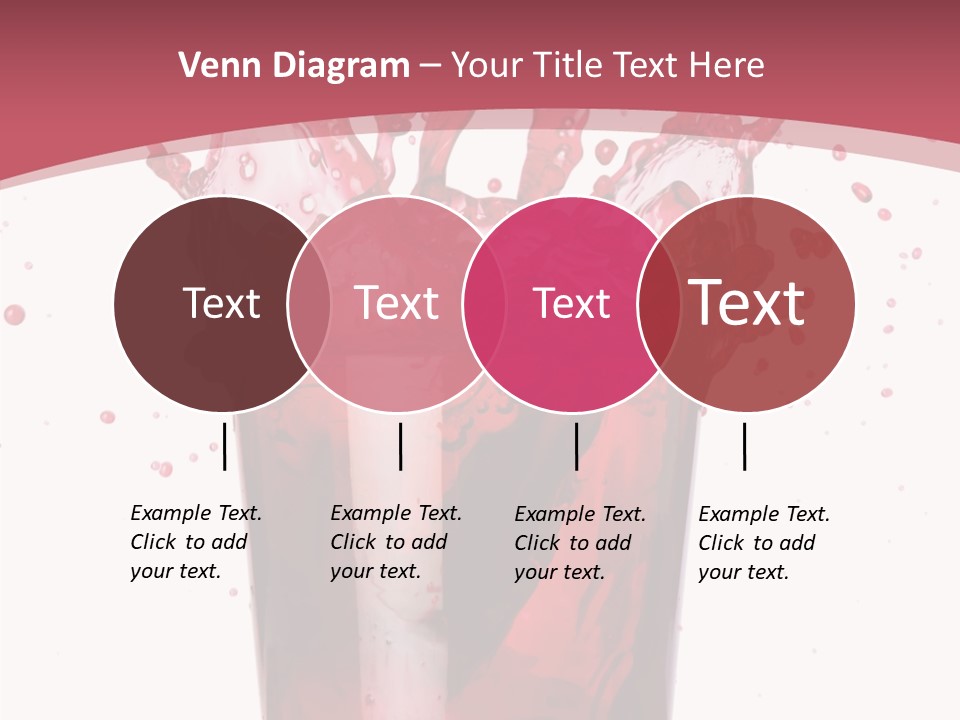 Venn Diagram – Your Title Text Here

Text

Text

Text

Text

Example Text. Click to add your text.

Example Text. Click to add your text.

Example Text. Click to add your text.

Example Text. Click to add your text.